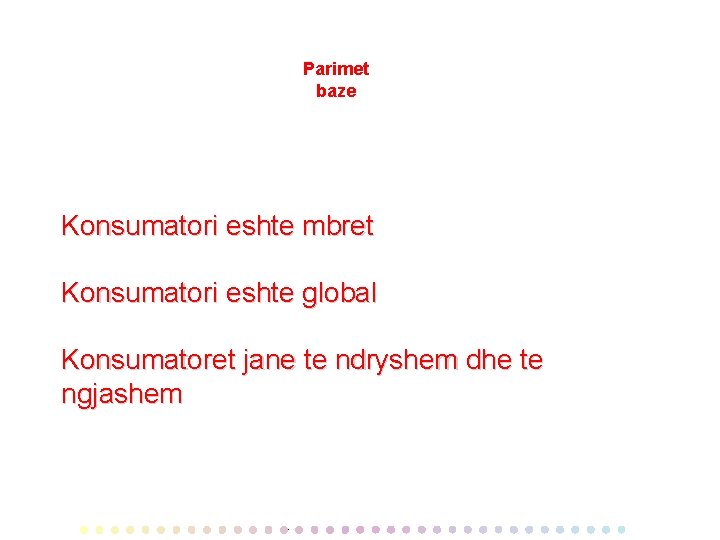 Parimet baze

Konsumatori eshte mbret

Konsumatori eshte global

Konsumatoret jane te ndryshem dhe te ngjashem